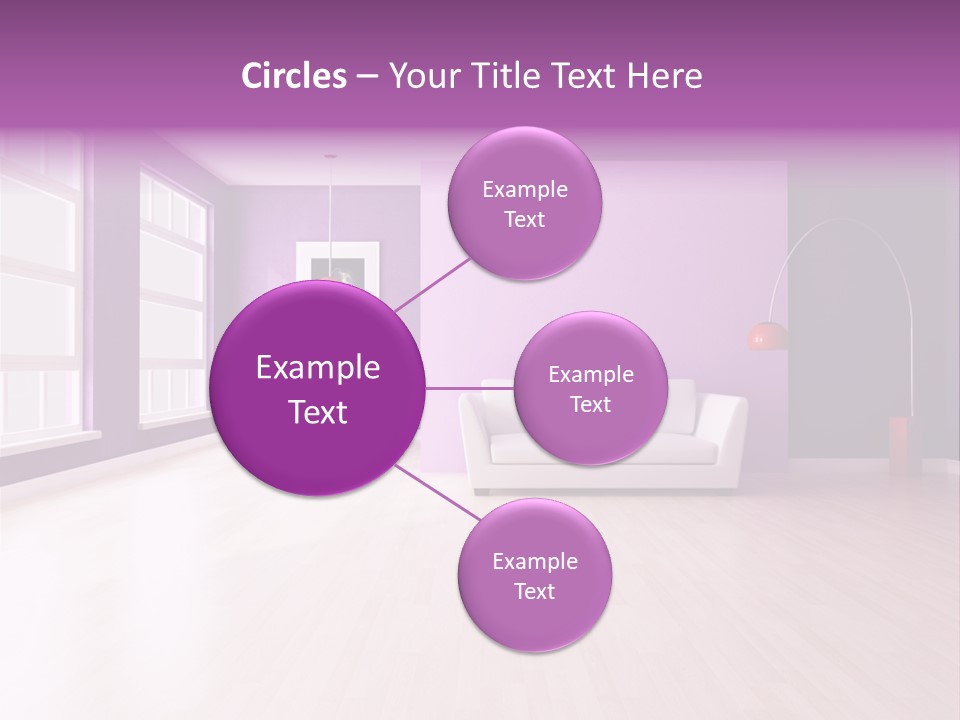 Circles – Your Title Text Here

Example Text

Example Text

Example Text

Example Text